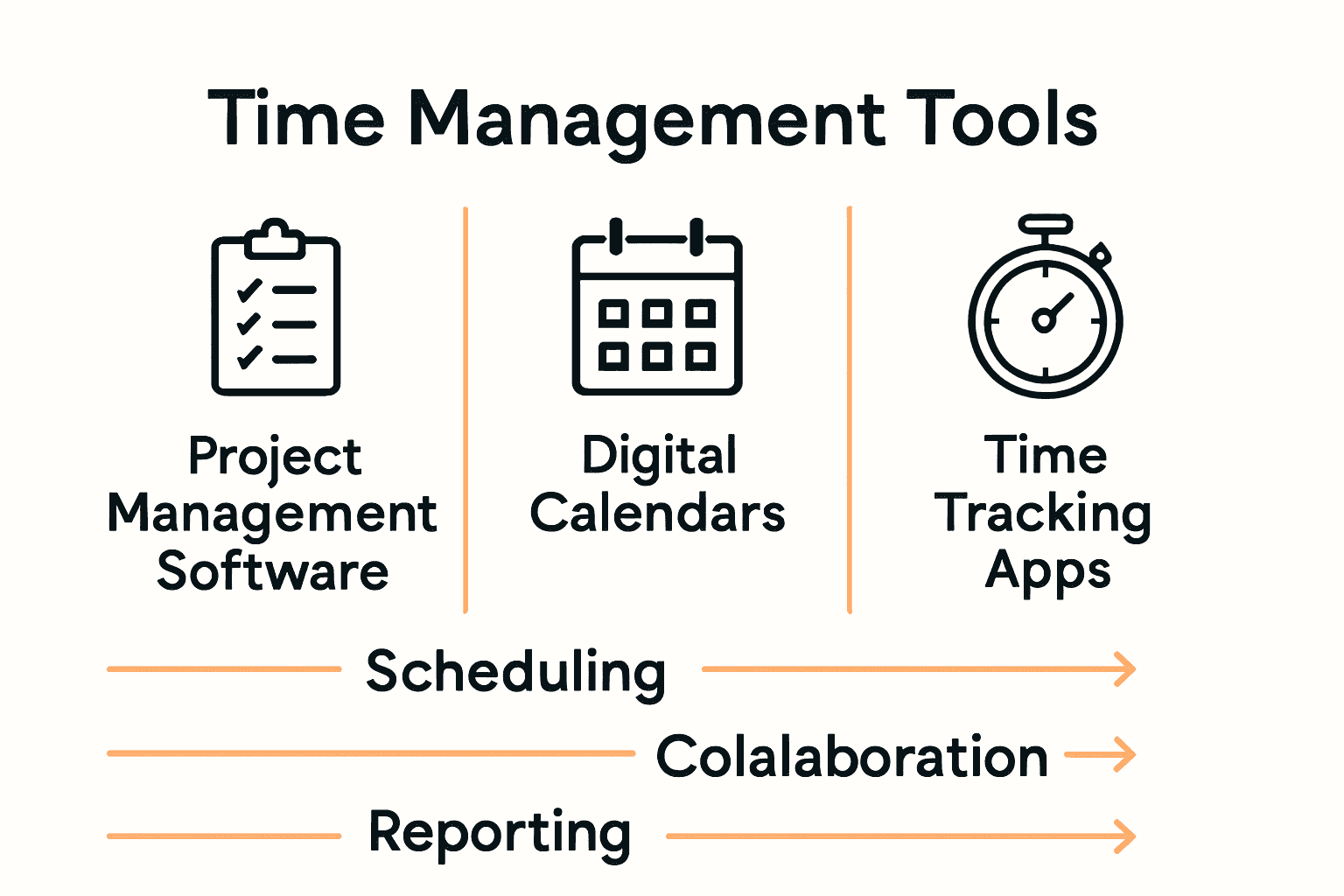 Time Management Tools

Project Management Software

Digital Calendars

Time Tracking Apps

Scheduling

Colalaboration

Reporting